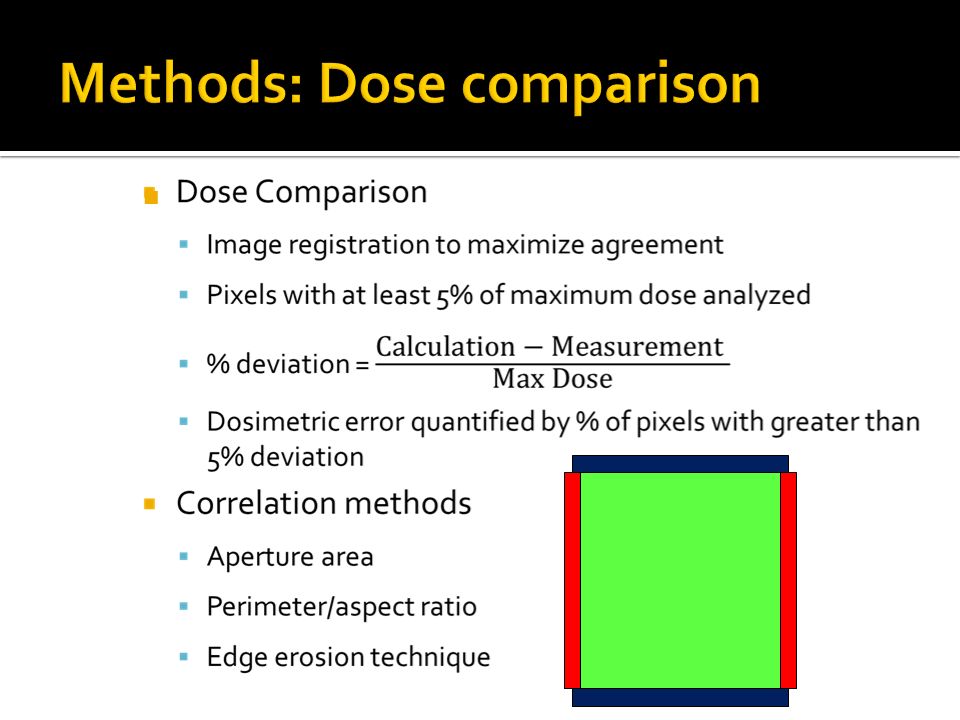 Methods: Dose comparison

Dose Comparison

Image registration to maximize agreement

Pixels with at least 5% of maximum dose analyzed

% deviation = $\frac{\text{Calculation} - \text{Measurement}}{\text{Max Dose}}$

Dosimetric error quantified by % of pixels with greater than 5% deviation

Correlation methods

Aperture area

Perimeter/aspect ratio

Edge erosion technique